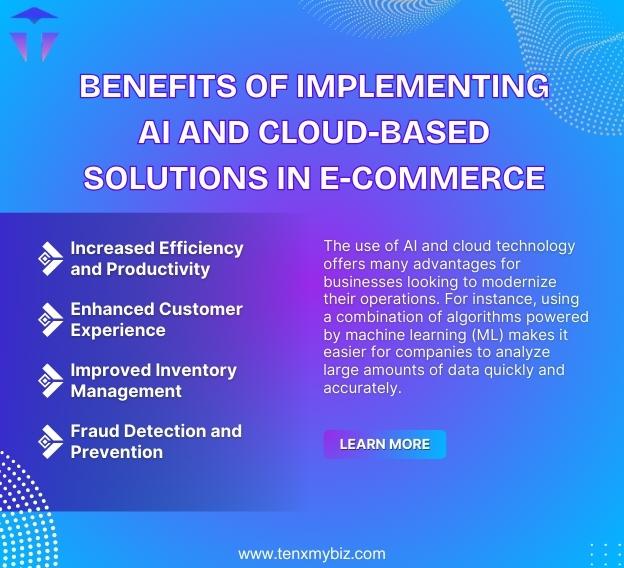 BENEFITS OF IMPLEMENTING AI AND CLOUD-BASED SOLUTIONS IN E-COMMERCE

Increased Efficiency and Productivity

Enhanced Customer Experience

Improved Inventory Management

Fraud Detection and Prevention

The use of AI and cloud technology offers many advantages for businesses looking to modernize their operations. For instance, using a combination of algorithms powered by machine learning (ML) makes it easier for companies to analyze large amounts of data quickly and accurately.

LEARN MORE

www.tenxmybiz.com